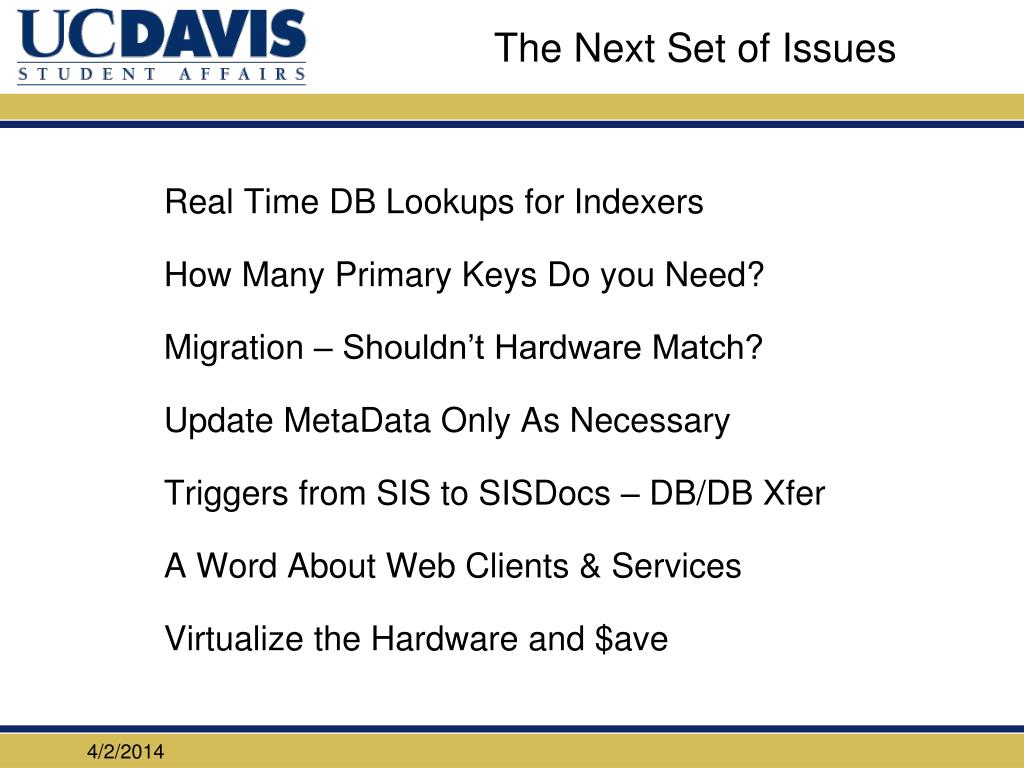 UCDAVIS
STUDENT AFFAIRS

The Next Set of Issues

Real Time DB Lookups for Indexers

How Many Primary Keys Do you Need?

Migration – Shouldn’t Hardware Match?

Update MetaData Only As Necessary

Triggers from SIS to SISDocs – DB/DB Xfer

A Word About Web Clients & Services

Virtualize the Hardware and \$ave

4/2/2014